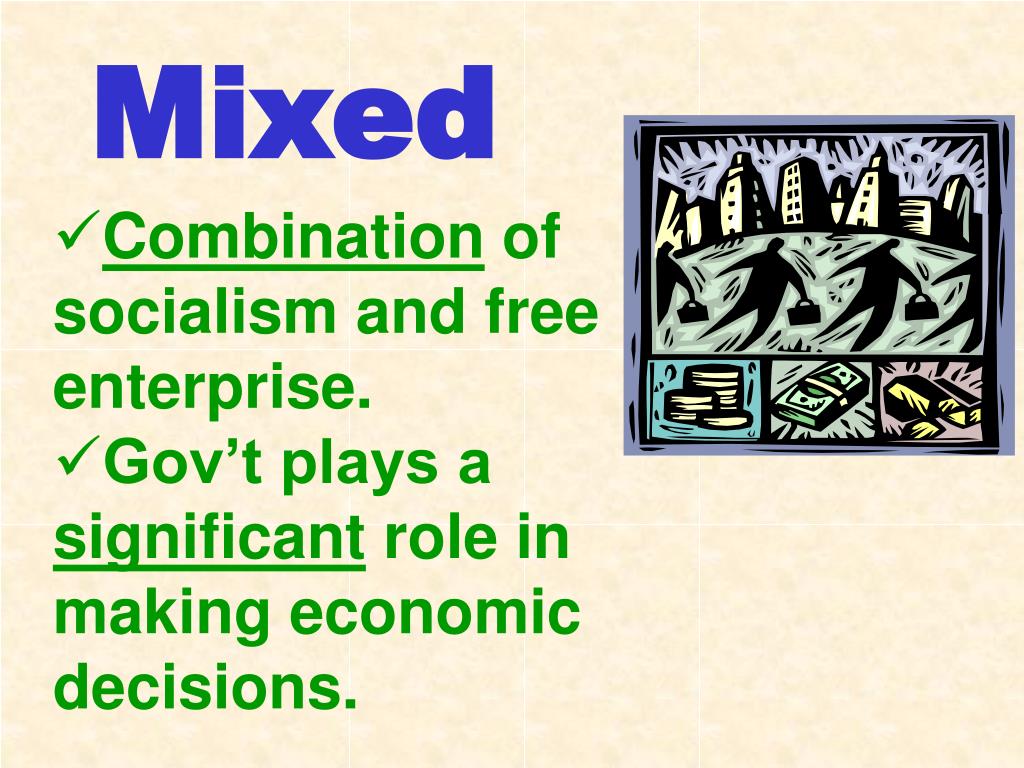 Mixed

✓Combination of socialism and free enterprise.

✓Gov’t plays a significant role in making economic decisions.